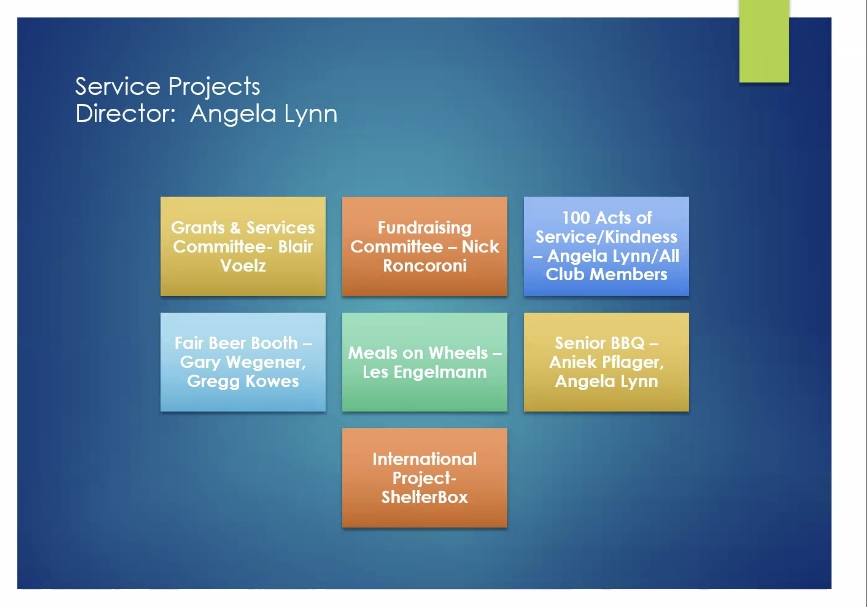 Service Projects
Director: Angela Lynn

Grants & Services Committee- Blair Voelz

Fundraising Committee – Nick Roncoroni

100 Acts of Service/Kindness – Angela Lynn/All Club Members

Fair Beer Booth – Gary Wegener, Gregg Kowes

Meals on Wheels – Les Engelmann

Senior BBQ – Aniek Pflager, Angela Lynn

International Project- ShelterBox